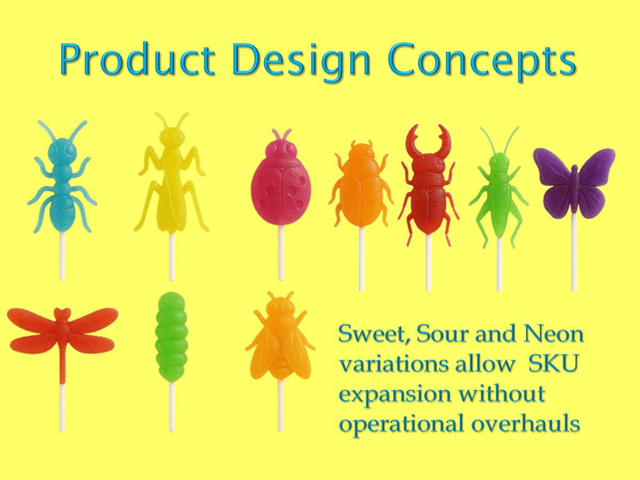 Product Design Concepts

Sweet, Sour and Neon variations allow SKU expansion without operational overhauls